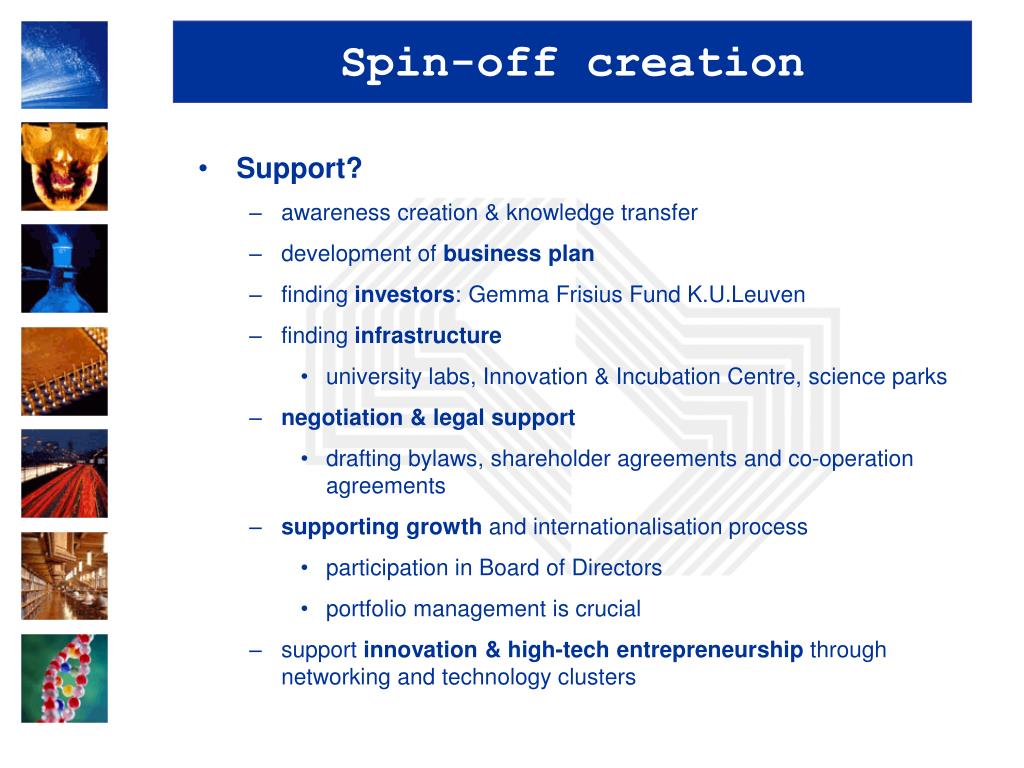 Spin-off creation

• Support?
– awareness creation & knowledge transfer
– development of business plan
– finding investors: Gemma Frisius Fund K.U.Leuven
– finding infrastructure
• university labs, Innovation & Incubation Centre, science parks
– negotiation & legal support
• drafting bylaws, shareholder agreements and co-operation agreements
– supporting growth and internationalisation process
• participation in Board of Directors
• portfolio management is crucial
– support innovation & high-tech entrepreneurship through networking and technology clusters